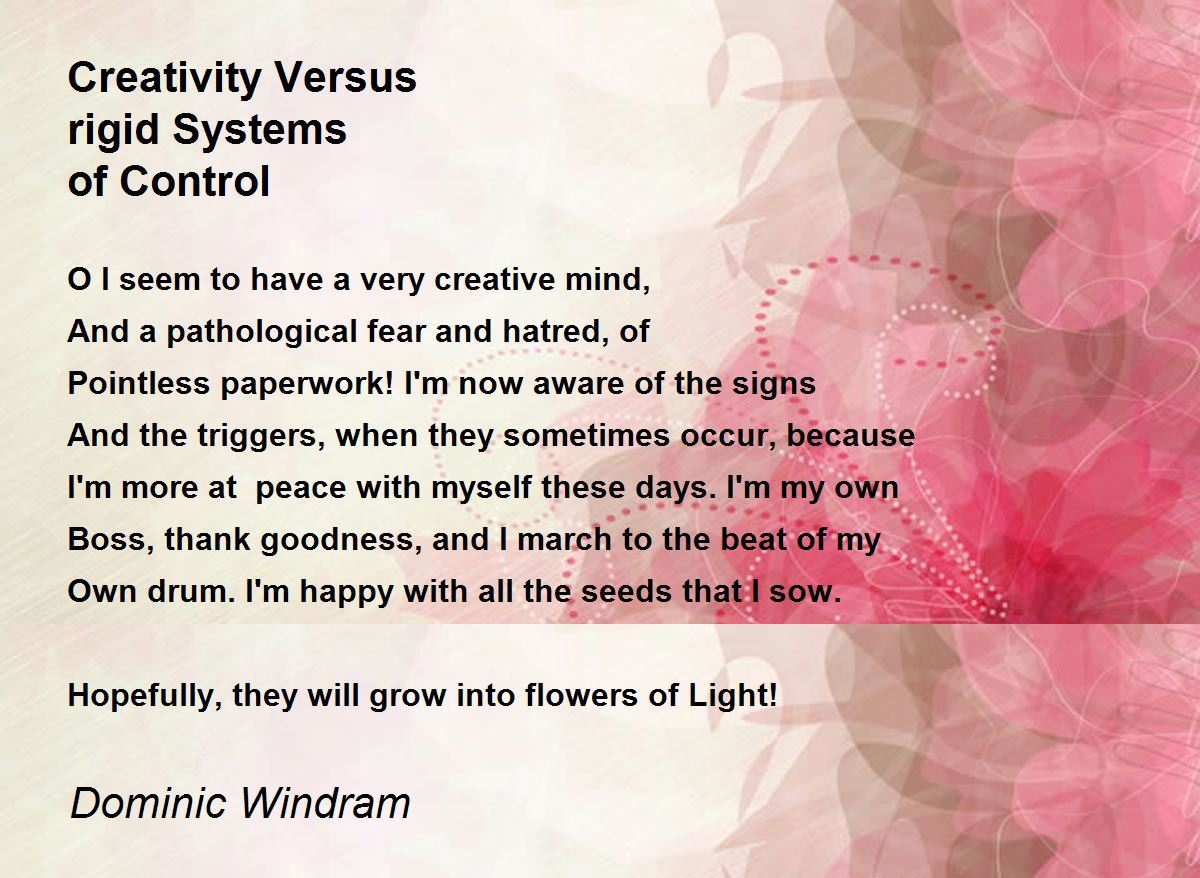 Creativity Versus
rigid Systems
of Control

O I seem to have a very creative mind,
And a pathological fear and hatred, of
Pointless paperwork! I'm now aware of the signs
And the triggers, when they sometimes occur, because
I'm more at  peace with myself these days. I'm my own
Boss, thank goodness, and I march to the beat of my
Own drum. I'm happy with all the seeds that I sow.

Hopefully, they will grow into flowers of Light!

Dominic Windram